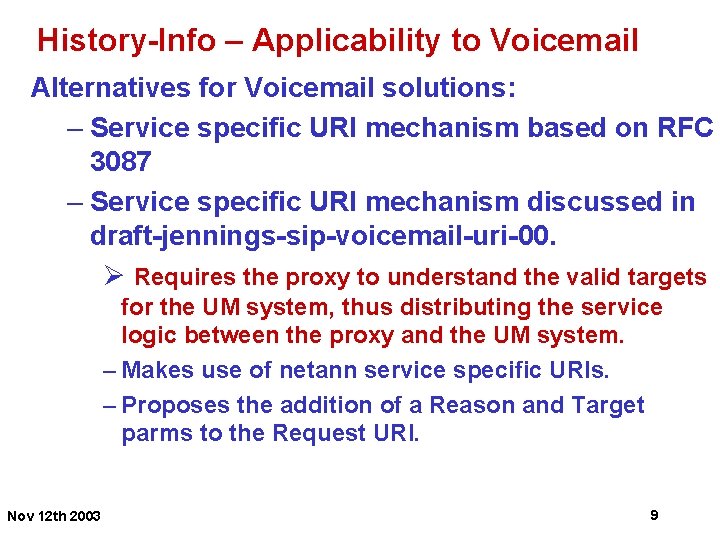 History-Info – Applicability to Voicemail

Alternatives for Voicemail solutions:

– Service specific URI mechanism based on RFC 3087

– Service specific URI mechanism discussed in draft-jennings-sip-voicemail-uri-00.

➢ Requires the proxy to understand the valid targets for the UM system, thus distributing the service logic between the proxy and the UM system.

– Makes use of netann service specific URIs.

– Proposes the addition of a Reason and Target parms to the Request URI.

Nov 12th 2003

9